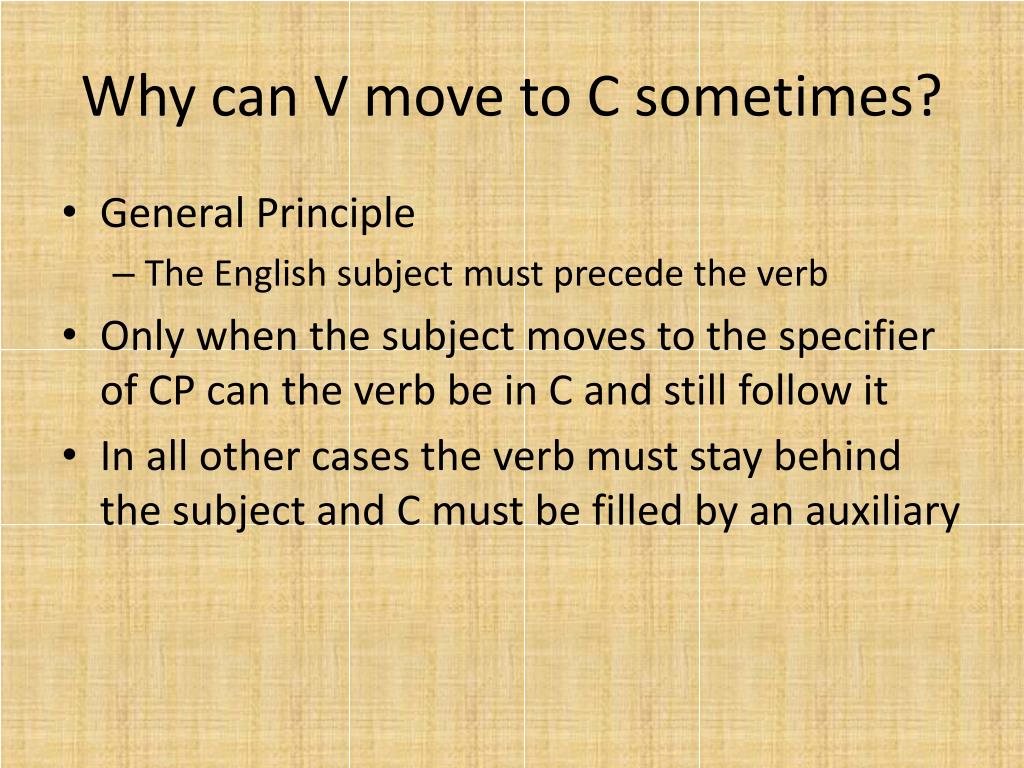 Why can V move to C sometimes?

• General Principle
– The English subject must precede the verb
• Only when the subject moves to the specifier of CP can the verb be in C and still follow it
• In all other cases the verb must stay behind the subject and C must be filled by an auxiliary